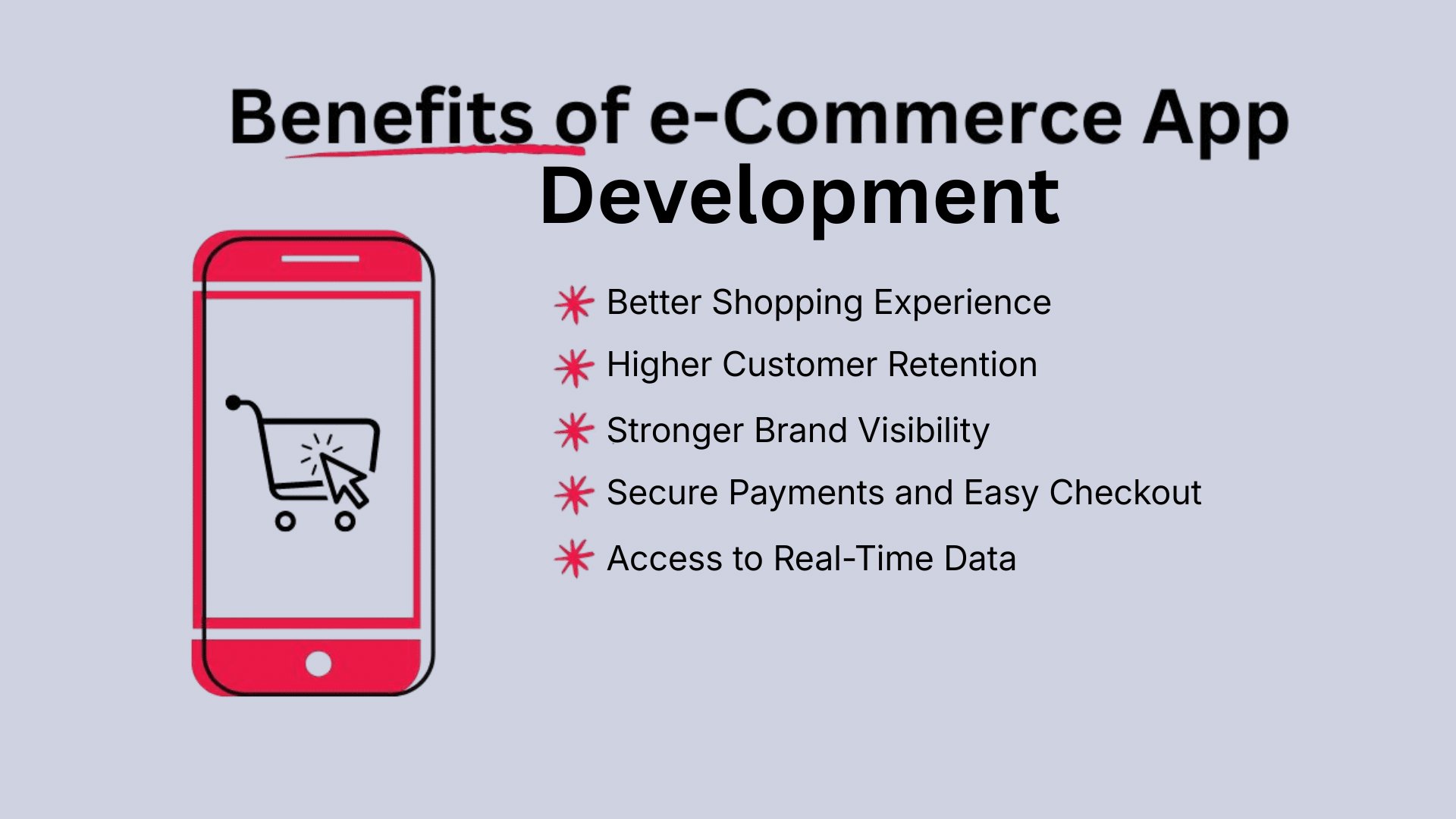 Benefits of e-Commerce App Development

Better Shopping Experience

Higher Customer Retention

Stronger Brand Visibility

Secure Payments and Easy Checkout

Access to Real-Time Data